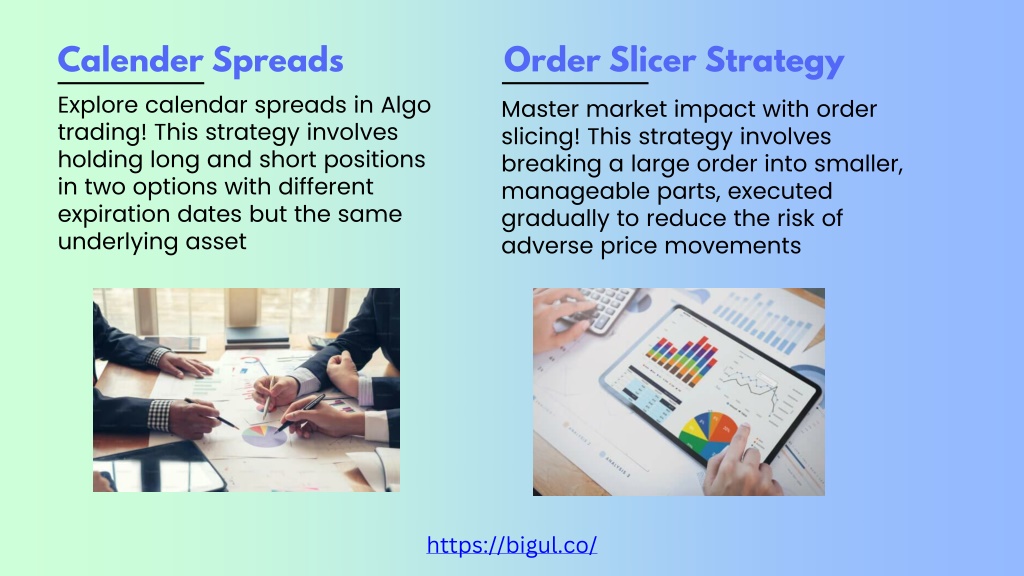 Calender Spreads

Explore calendar spreads in Algo trading! This strategy involves holding long and short positions in two options with different expiration dates but the same underlying asset

Order Slicer Strategy

Master market impact with order slicing! This strategy involves breaking a large order into smaller, manageable parts, executed gradually to reduce the risk of adverse price movements

https://bigul.co/